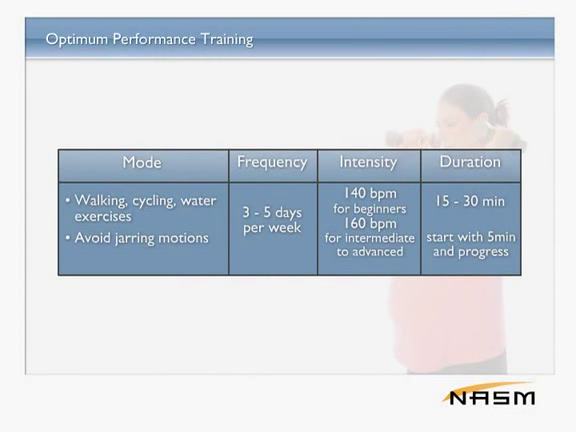 Optimum Performance Training

| Mode | Frequency | Intensity | Duration |
|---|---|---|---|
| • Walking, cycling, water exercises • Avoid jarring motions | 3 - 5 days per week | 140 bpm for beginners 160 bpm for intermediate to advanced | 15 - 30 min start with 5min and progress |

NASM